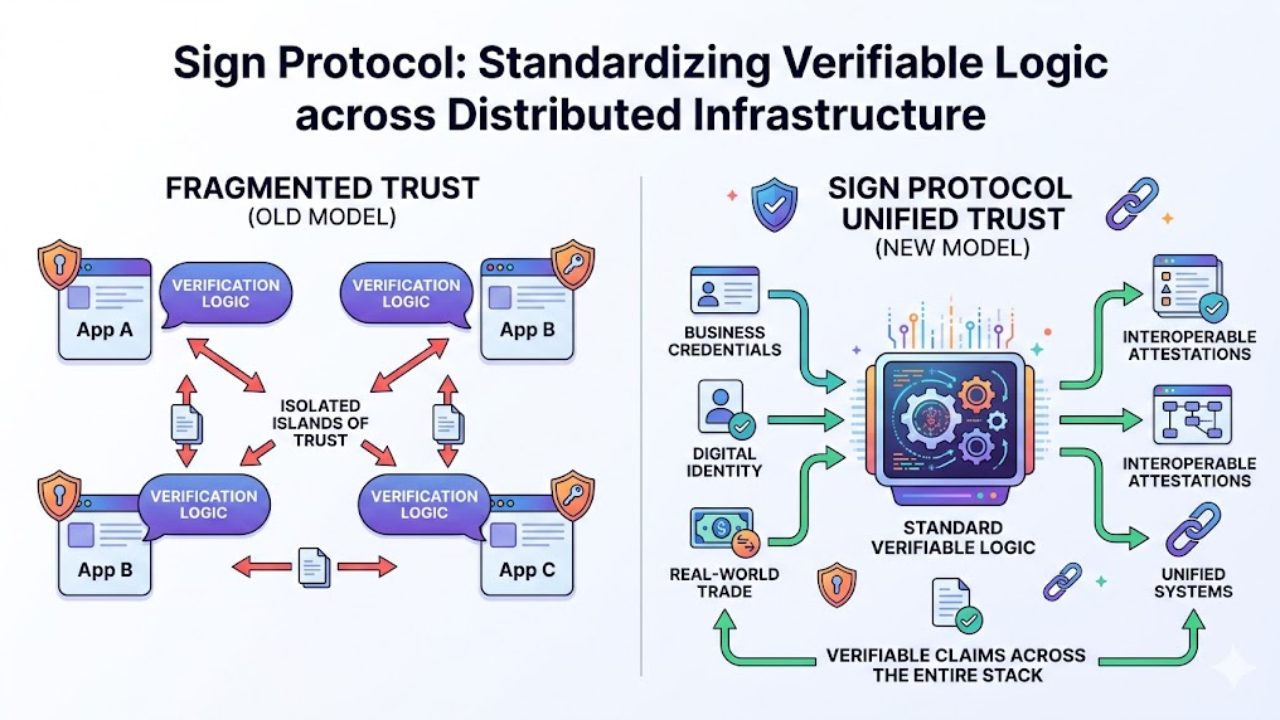 Sign Protocol: Standardizing Verifiable Logic across Distributed Infrastructure

FRAGMENTED TRUST
(OLD MODEL)

App A

VERIFICATION LOGIC

VERIFICATION LOGIC

App B

ISOLATED ISLANDS OF TRUST

App B

VERIFICATION LOGIC

VERIFICATION LOGIC

App C

SIGN PROTOCOL UNIFIED TRUST
(NEW MODEL)

BUSINESS CREDENTIALS

DIGITAL IDENTITY

REAL-WORLD TRADE

STANDARD VERIFIABLE LOGIC

INTEROPERABLE ATTESTATIONS

INTEROPERABLE ATTESTATIONS

UNIFIED SYSTEMS

VERIFIABLE CLAIMS ACROSS THE ENTIRE STACK